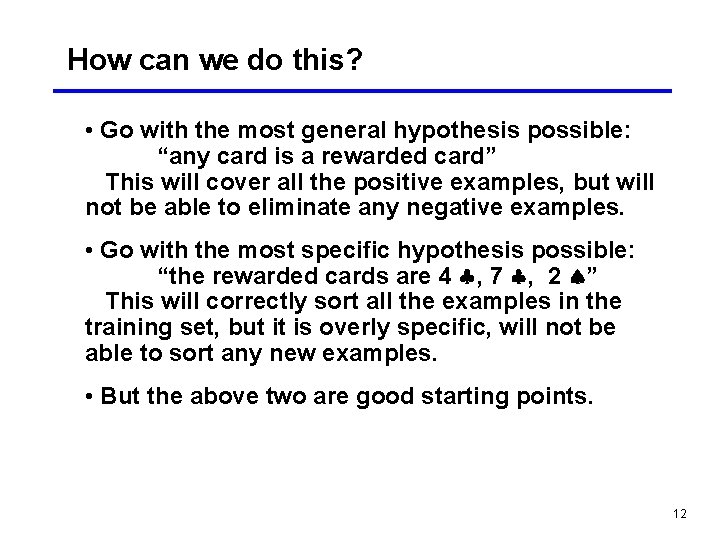 How can we do this?

• Go with the most general hypothesis possible:
“any card is a rewarded card”
This will cover all the positive examples, but will not be able to eliminate any negative examples.

• Go with the most specific hypothesis possible:
“the rewarded cards are 4 ♣, 7 ♣, 2 ♠”
This will correctly sort all the examples in the training set, but it is overly specific, will not be able to sort any new examples.

• But the above two are good starting points.

12